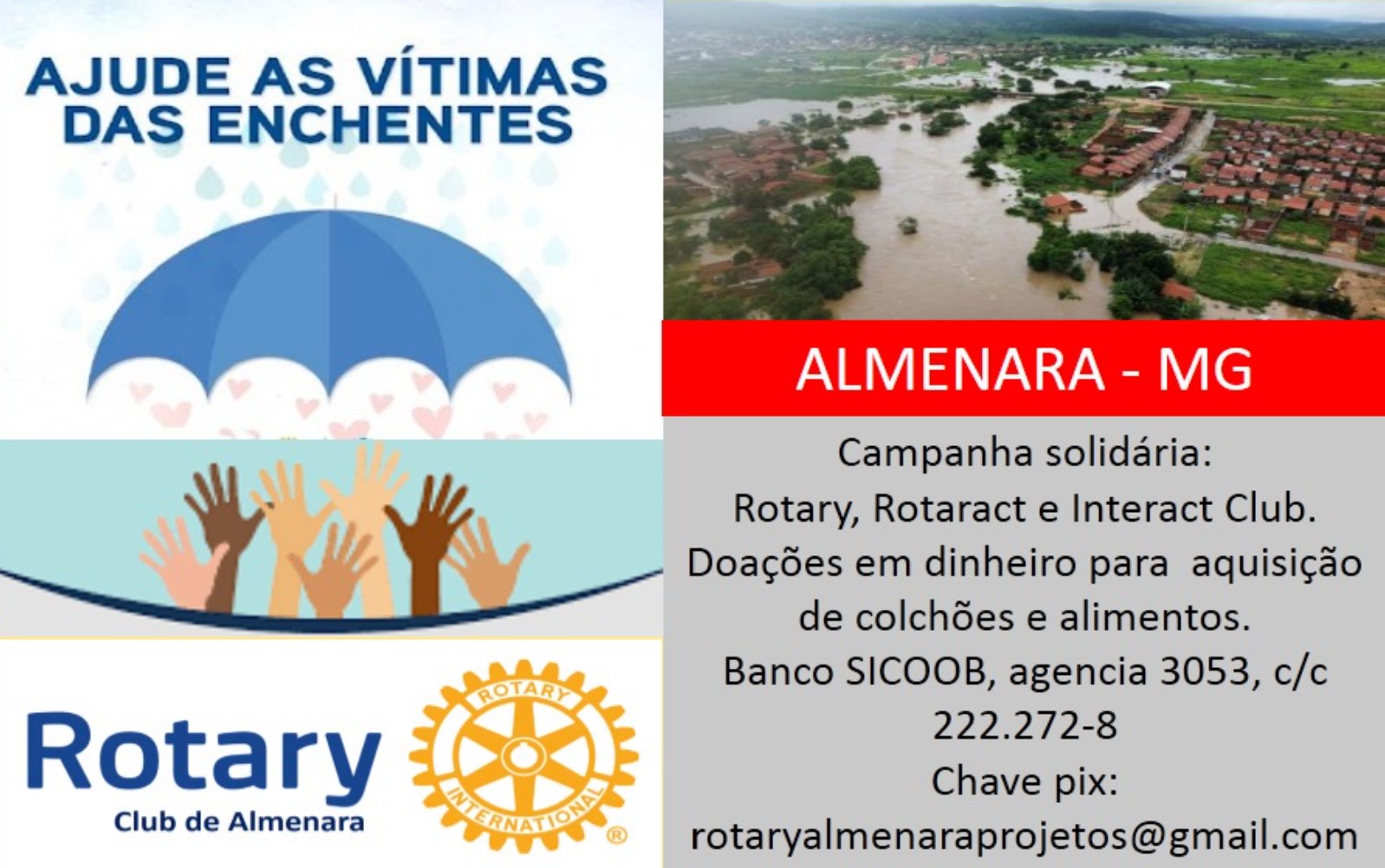 AJUDE AS VÍTIMAS DAS ENCHENTES

Rotary
Club de Almenara

ROTARY INTERNATIONAL ®

ALMENARA - MG

Campanha solidária:
Rotary, Rotaract e Interact Club.
Doações em dinheiro para aquisição de colchões e alimentos.
Banco SICOOB, agencia 3053, c/c 222.272-8
Chave pix:
rotaryalmenaraprojetos@gmail.com